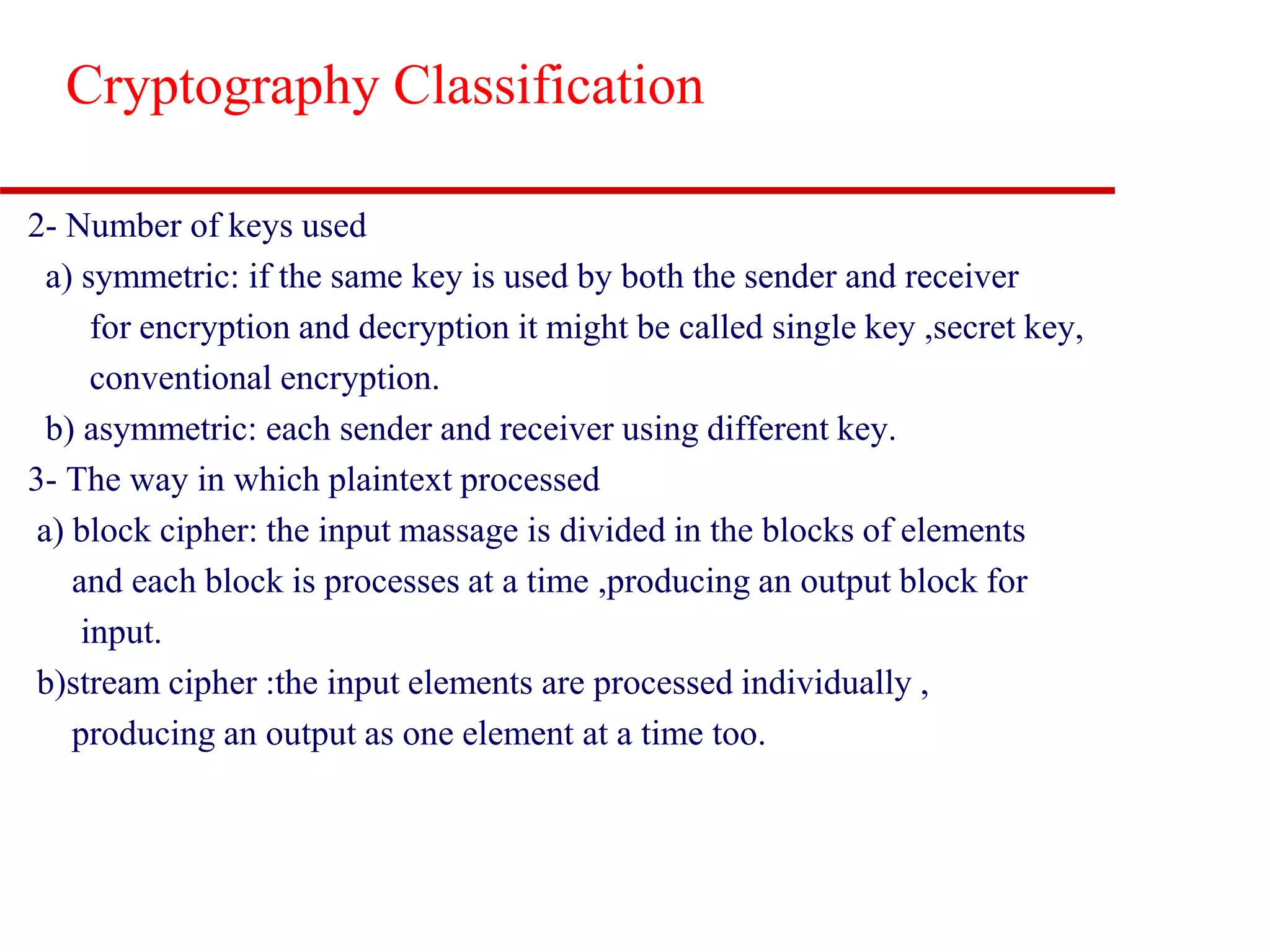 Cryptography Classification

2- Number of keys used

a) symmetric: if the same key is used by both the sender and receiver for encryption and decryption it might be called single key ,secret key, conventional encryption.

b) asymmetric: each sender and receiver using different key.

3- The way in which plaintext processed

a) block cipher: the input massage is divided in the blocks of elements and each block is processes at a time ,producing an output block for input.

b)stream cipher :the input elements are processed individually , producing an output as one element at a time too.